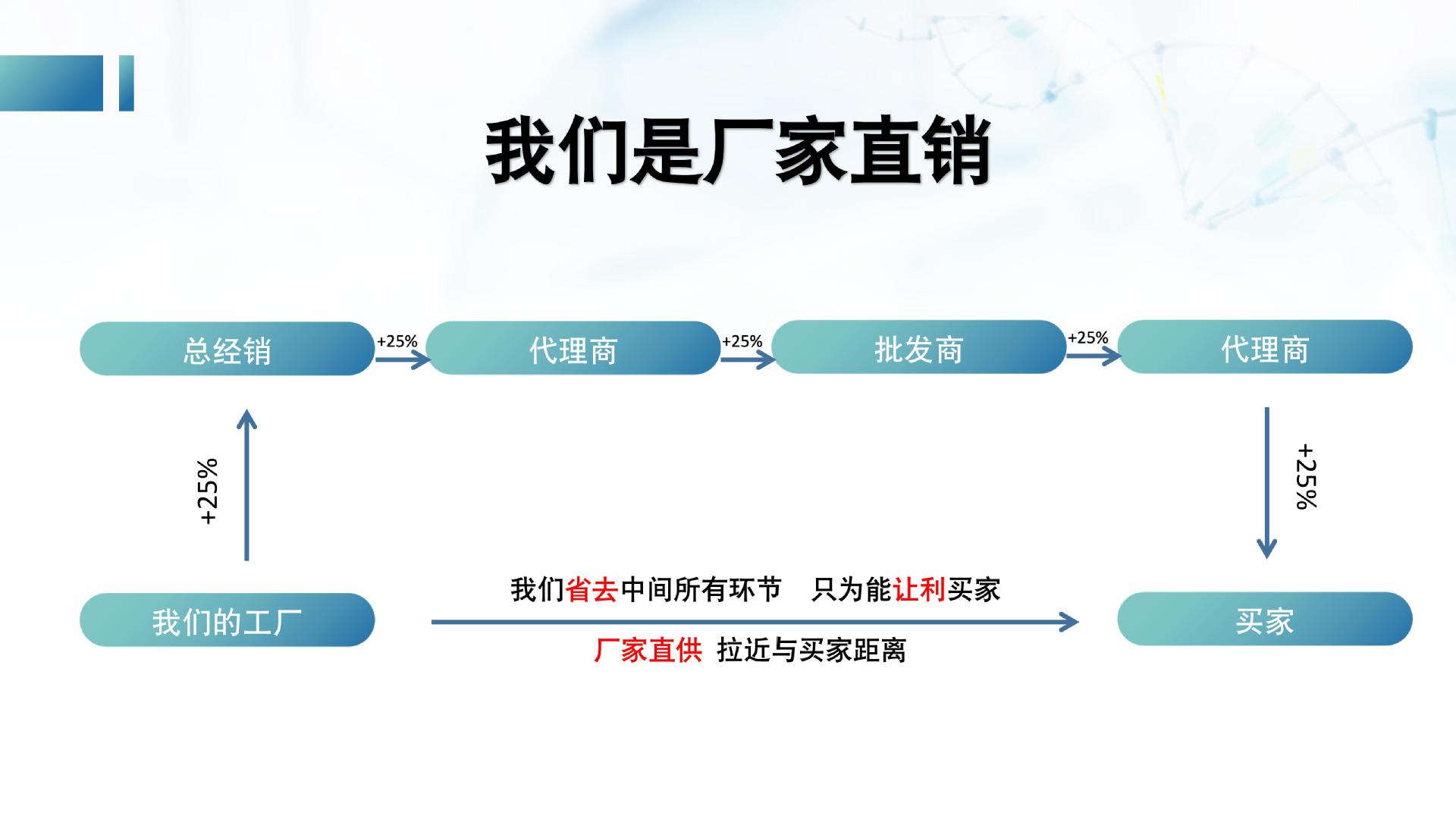 我们是厂家直销

总经销 +25% 代理商 +25% 批发商 +25% 代理商

+25%

+25%

我们的工厂

我们省去中间所有环节　只为能让利买家

厂家直供　拉近与买家距离

买家